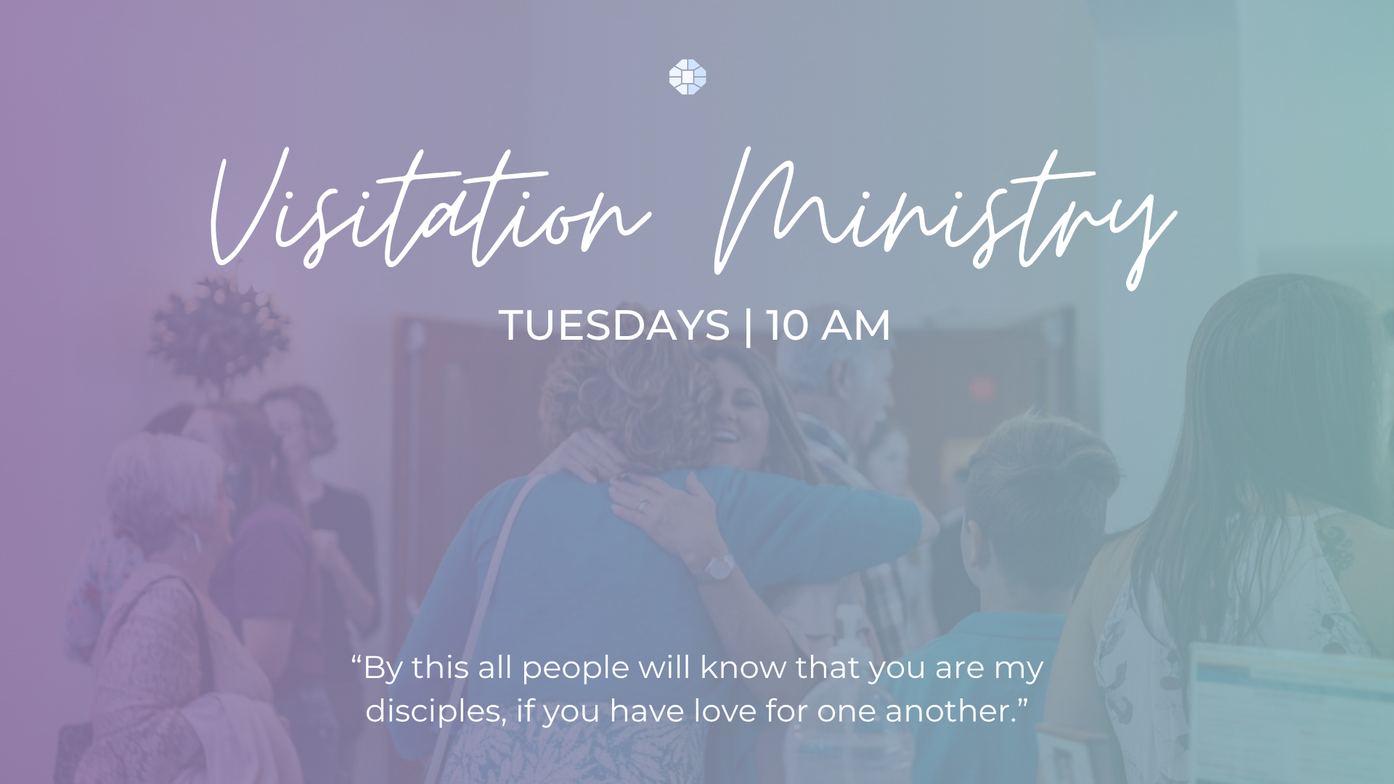 Visitation Ministry

TUESDAYS | 10 AM

“By this all people will know that you are my disciples, if you have love for one another.”